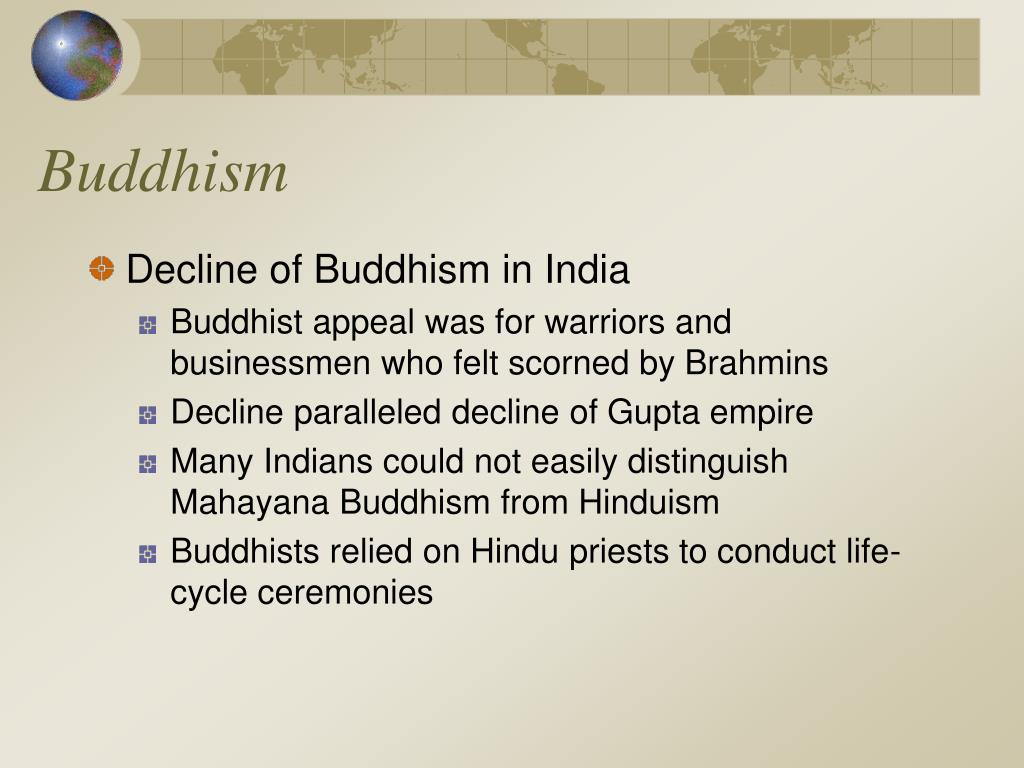 Buddhism

Decline of Buddhism in India

Buddhist appeal was for warriors and businessmen who felt scorned by Brahmins

Decline paralleled decline of Gupta empire

Many Indians could not easily distinguish Mahayana Buddhism from Hinduism

Buddhists relied on Hindu priests to conduct life-cycle ceremonies